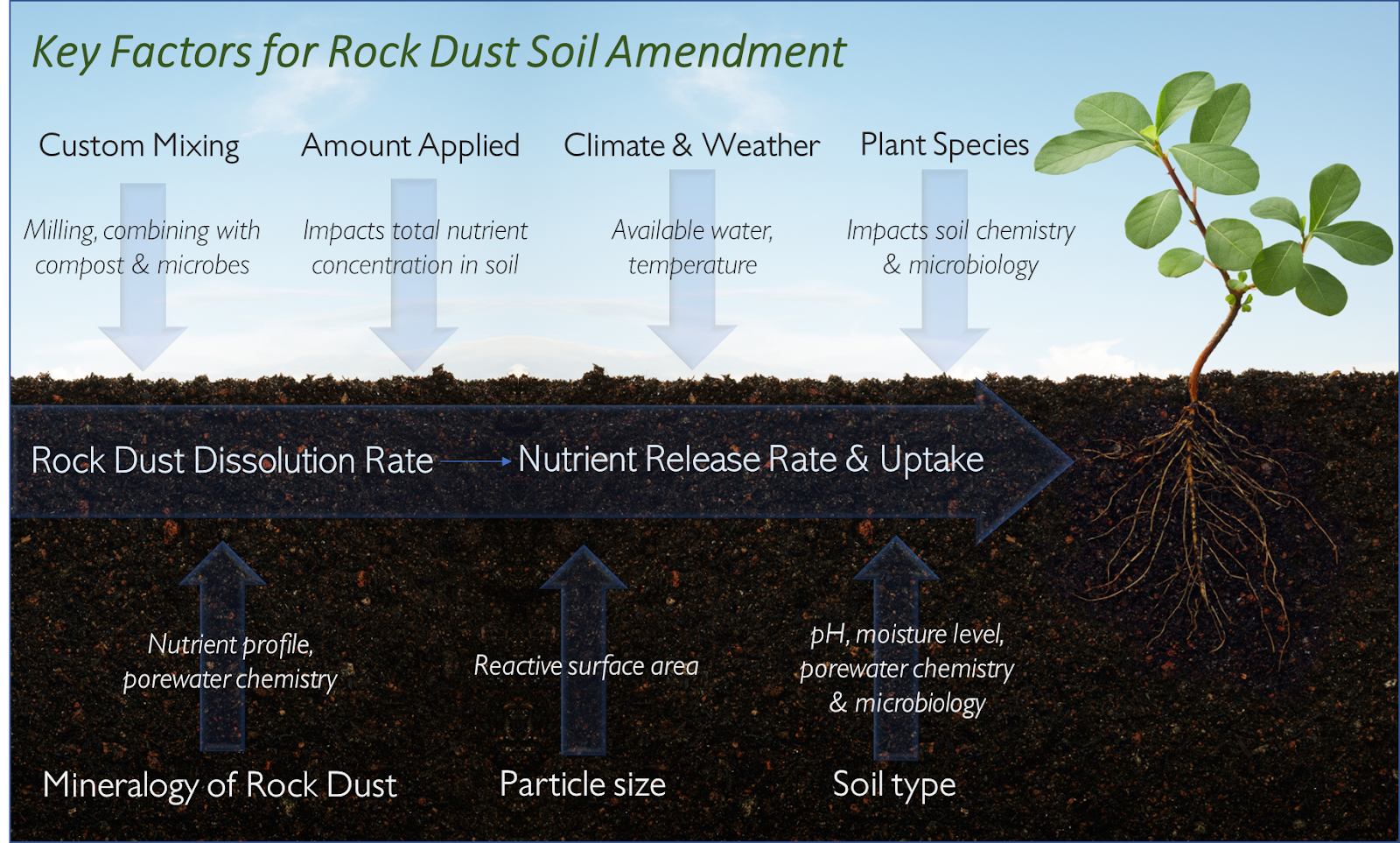 Key Factors for Rock Dust Soil Amendment

Custom Mixing

Milling, combining with compost & microbes

Amount Applied

Impacts total nutrient concentration in soil

Climate & Weather

Available water, temperature

Plant Species

Impacts soil chemistry & microbiology

Rock Dust Dissolution Rate → Nutrient Release Rate & Uptake

Nutrient profile, porewater chemistry

Mineralogy of Rock Dust

Reactive surface area

Particle size

pH, moisture level, porewater chemistry & microbiology

Soil type